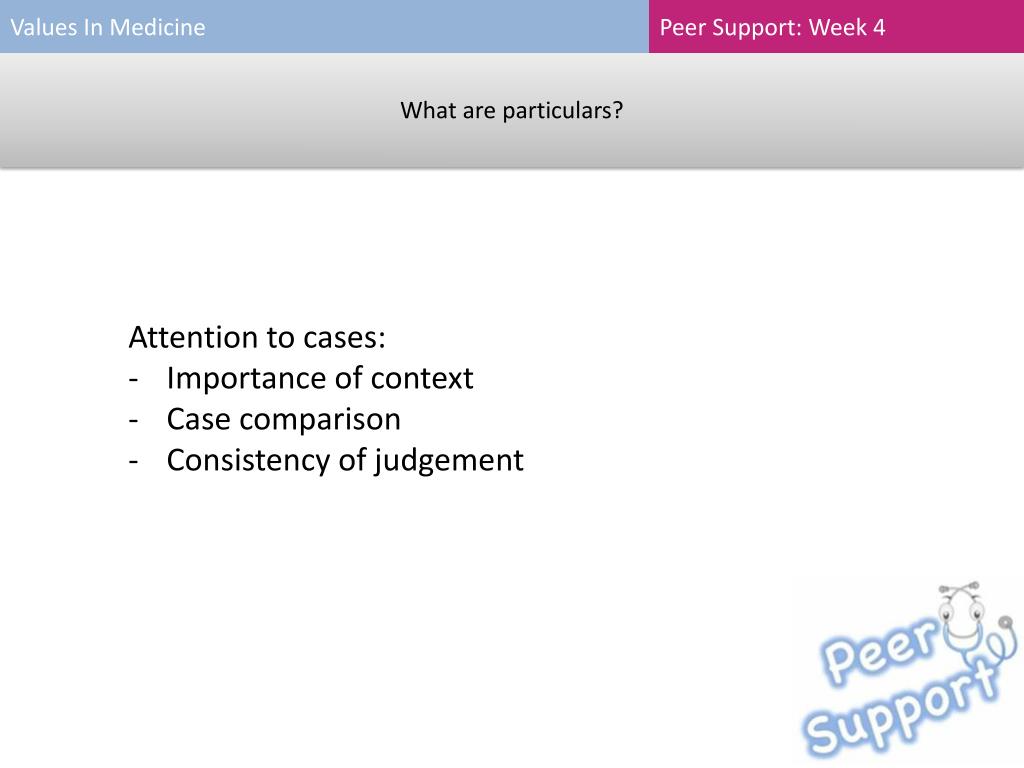 Values In Medicine

Peer Support: Week 4

What are particulars?

Attention to cases:
- Importance of context
- Case comparison
- Consistency of judgement

Peer Support